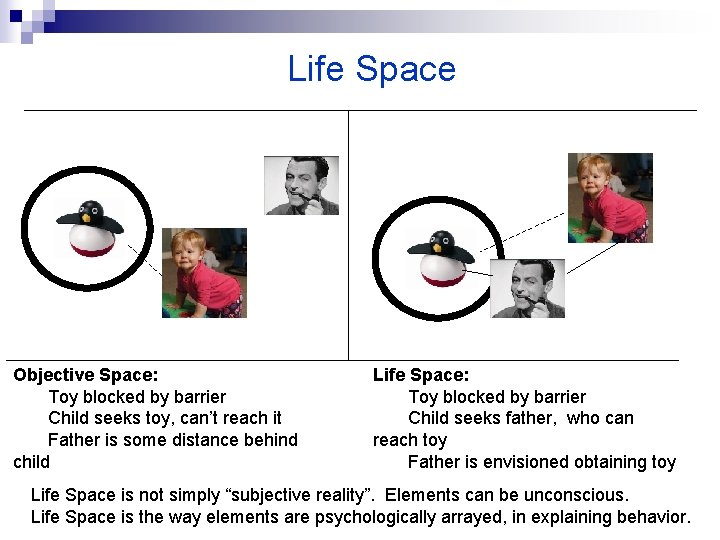 Life Space

Objective Space:
Toy blocked by barrier
Child seeks toy, can't reach it
Father is some distance behind child

Life Space:
Toy blocked by barrier
Child seeks father, who can reach toy
Father is envisioned obtaining toy

Life Space is not simply "subjective reality". Elements can be unconscious.
Life Space is the way elements are psychologically arrayed, in explaining behavior.